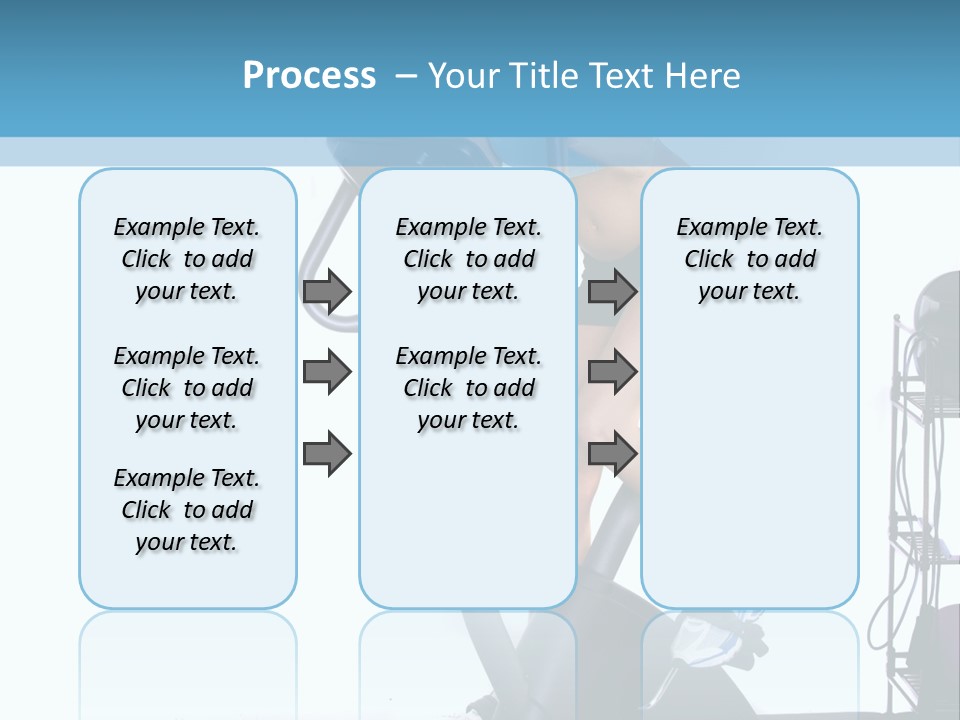 Process – Your Title Text Here

Example Text. Click to add your text.

Example Text. Click to add your text.

Example Text. Click to add your text.

Example Text. Click to add your text.

Example Text. Click to add your text.

Example Text. Click to add your text.